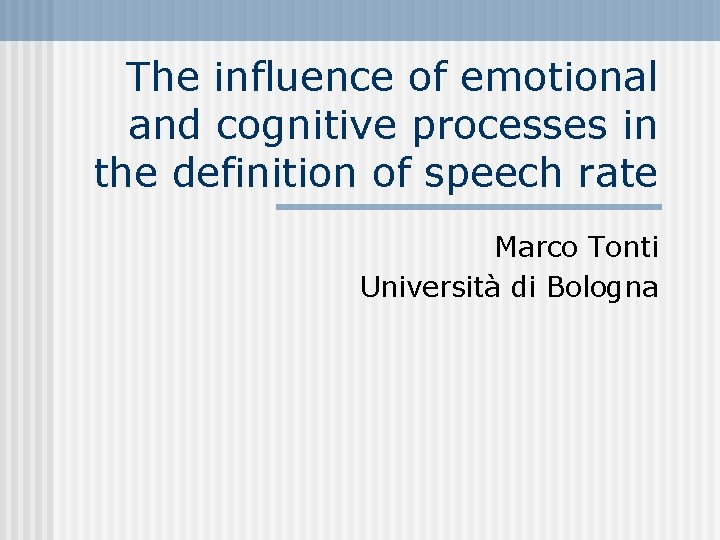 The influence of emotional and cognitive processes in the definition of speech rate

Marco Tonti
Università di Bologna